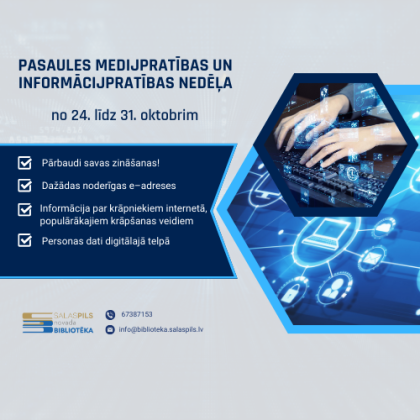 PASAULES MEDIJPRATĪBAS UN INFORMĀCIJPRATĪBAS NEDĒĻA

no 24. līdz 31. oktobrim

Pārbaudi savas zināšanas!

Dažādas noderīgas e–adreses

Informācija par krāpniekiem internetā, populārākajiem krāpšanas veidiem

Personas dati digitālajā telpā

SALASPILS novada BIBLIOTĒKA

67387153

info@biblioteka.salaspils.lv